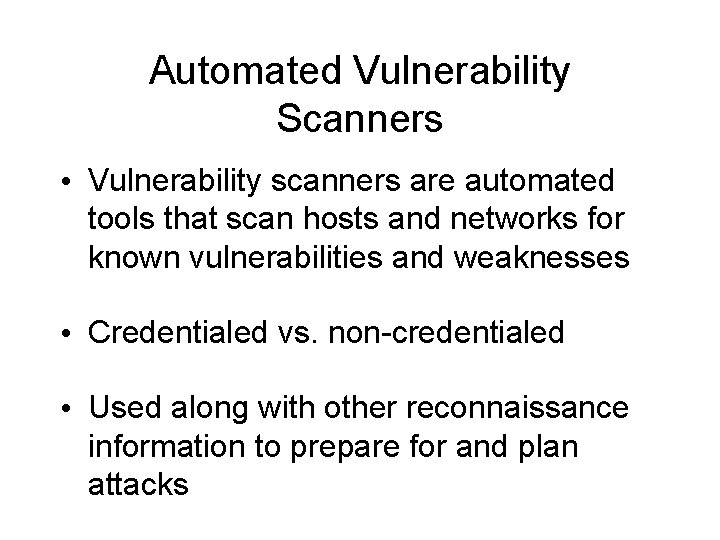 Automated Vulnerability Scanners

• Vulnerability scanners are automated tools that scan hosts and networks for known vulnerabilities and weaknesses

• Credentialed vs. non-credentialed

• Used along with other reconnaissance information to prepare for and plan attacks